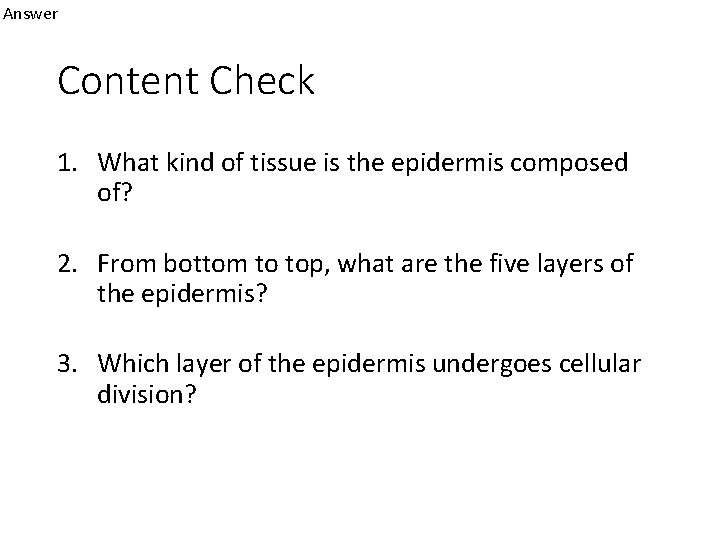 Answer

Content Check

1. What kind of tissue is the epidermis composed of?

2. From bottom to top, what are the five layers of the epidermis?

3. Which layer of the epidermis undergoes cellular division?